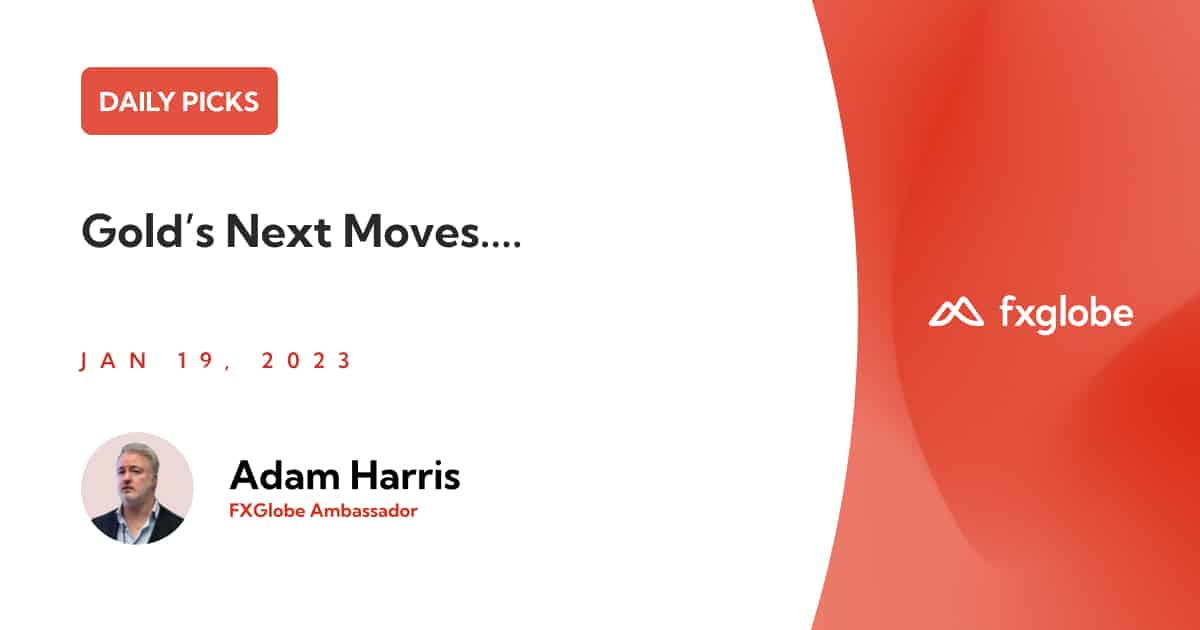 DAILY PICKS

Gold's Next Moves....

JAN 19, 2023

Adam Harris
FXGlobe Ambassador

fxglobe